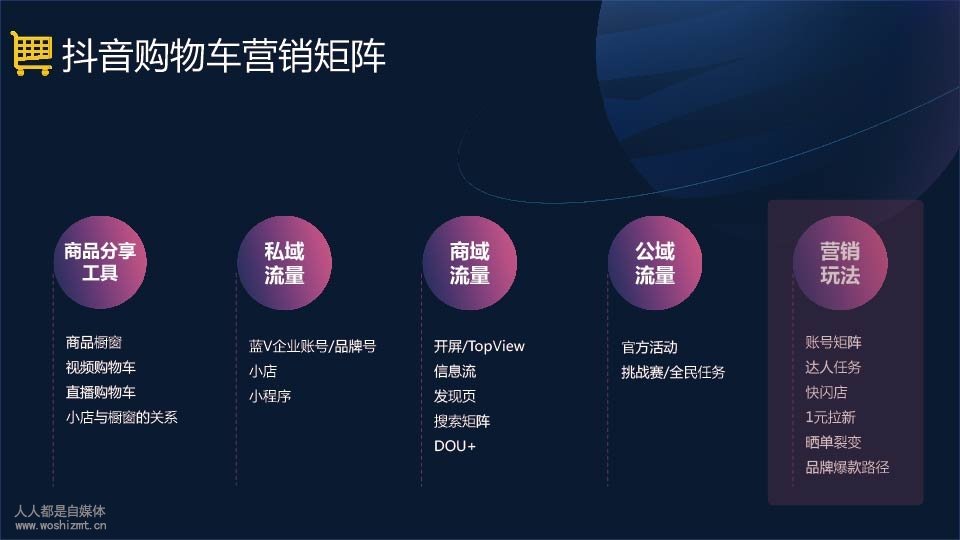 抖音购物车营销矩阵

商品分享工具

商品橱窗
视频购物车
直播购物车
小店与橱窗的关系

私域流量

蓝V企业账号/品牌号
小店
小程序

商域流量

开屏/TopView
信息流
发现页
搜索矩阵
DOU+

公域流量

官方活动
挑战赛/全民任务

营销玩法

账号矩阵
达人任务
快闪店
1元拉新
晒单裂变
品牌爆款路径

人人都是自媒体
www.woshizmt.cn